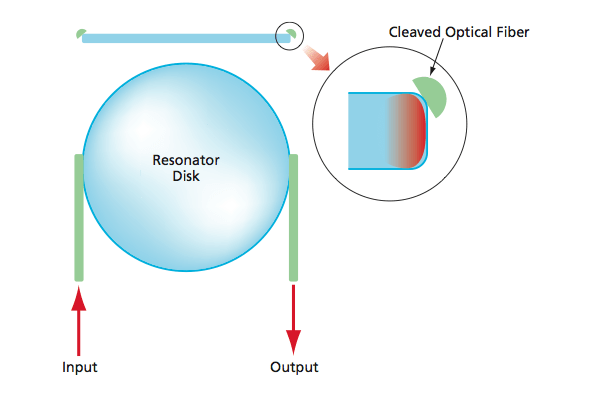 Cleaved Optical Fiber

Resonator Disk

Input

Output